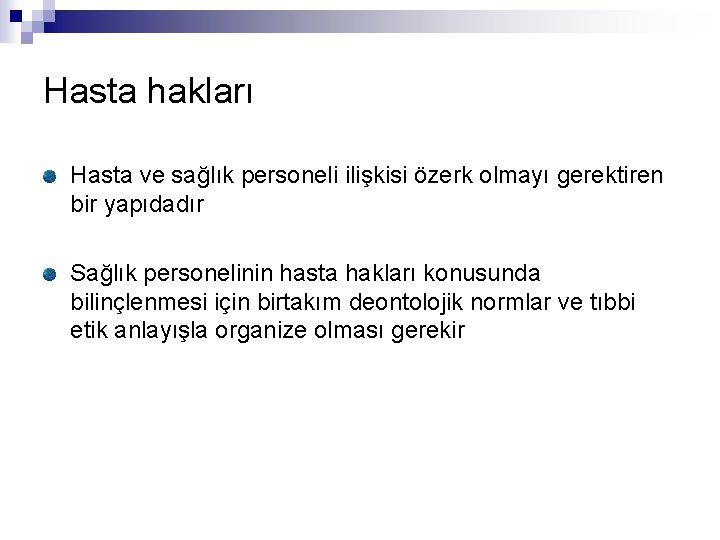 Hasta hakları

Hasta ve sağlık personeli ilişkisi özerk olmayı gerektiren bir yapıdadır

Sağlık personelinin hasta hakları konusunda bilinçlenmesi için birtakım deontolojik normlar ve tıbbi etik anlayışla organize olması gerekir